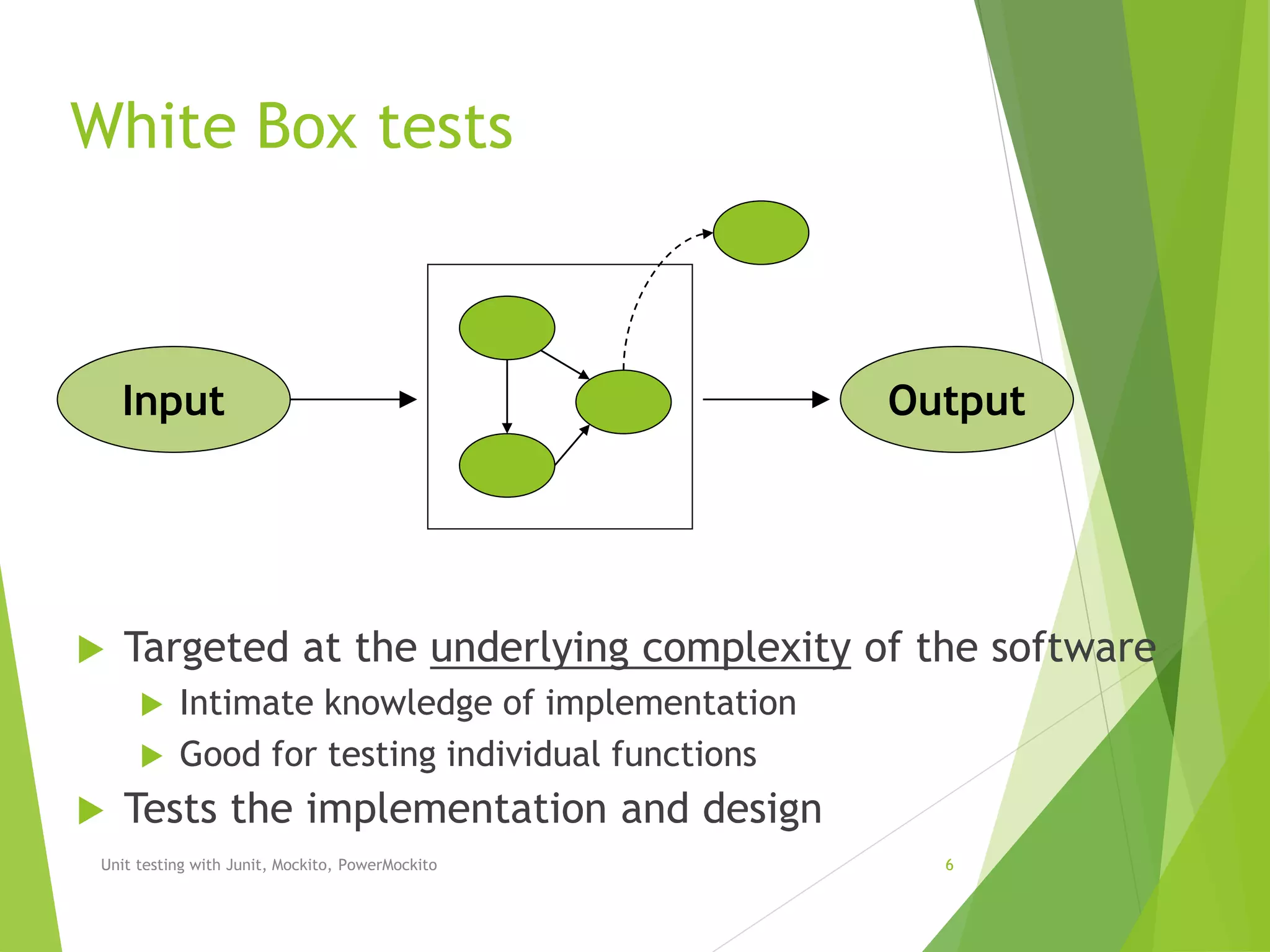 White Box tests

Input

Output

Targeted at the underlying complexity of the software

Intimate knowledge of implementation

Good for testing individual functions

Tests the implementation and design

Unit testing with Junit, Mockito, PowerMockito

6